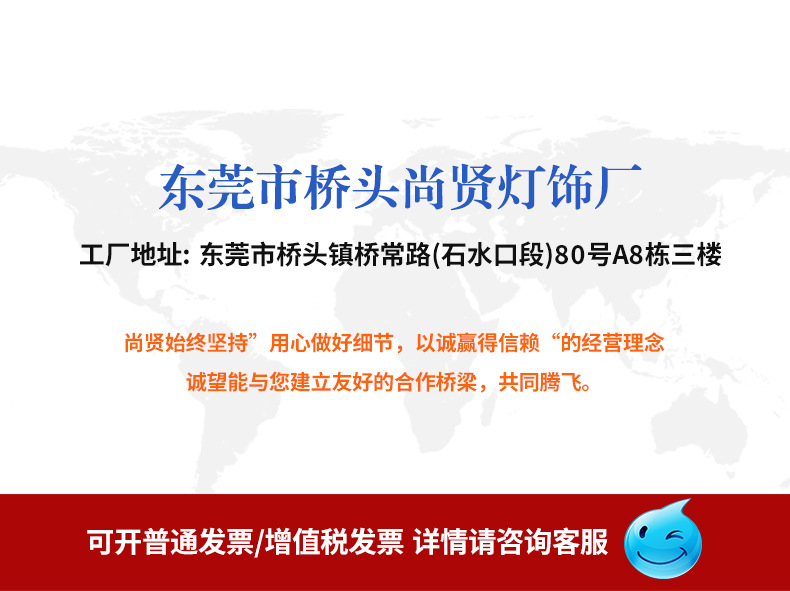 东莞市桥头尚贤灯饰厂

工厂地址: 东莞市桥头镇桥常路(石水口段)80号A8栋三楼

尚贤始终坚持”用心做好细节，以诚赢得信赖“的经营理念
诚望能与您建立友好的合作桥梁，共同腾飞。

可开普通发票/增值税发票 详情请咨询客服